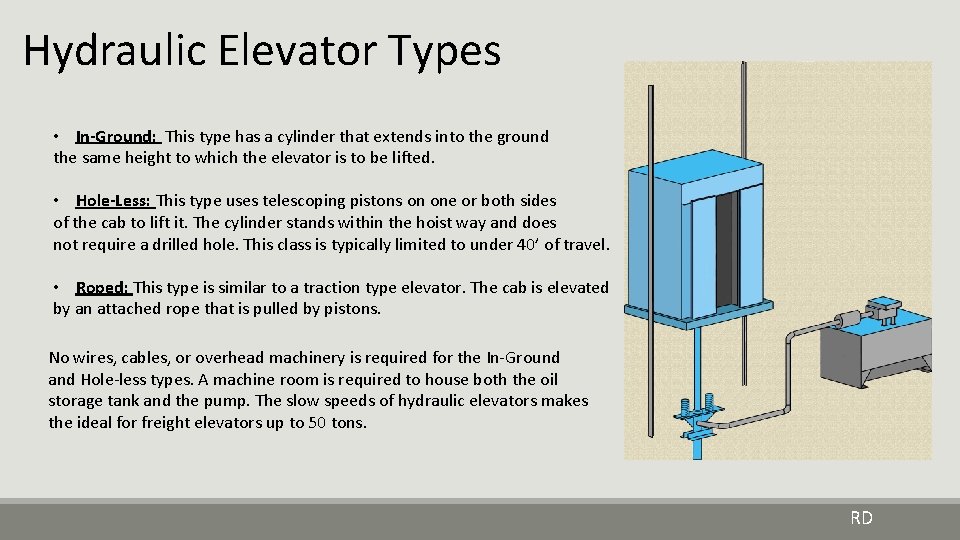 Hydraulic Elevator Types

• In-Ground: This type has a cylinder that extends into the ground the same height to which the elevator is to be lifted.

• Hole-Less: This type uses telescoping pistons on one or both sides of the cab to lift it. The cylinder stands within the hoist way and does not require a drilled hole. This class is typically limited to under 40' of travel.

• Roped: This type is similar to a traction type elevator. The cab is elevated by an attached rope that is pulled by pistons.

No wires, cables, or overhead machinery is required for the In-Ground and Hole-less types. A machine room is required to house both the oil storage tank and the pump. The slow speeds of hydraulic elevators makes the ideal for freight elevators up to 50 tons.

RD